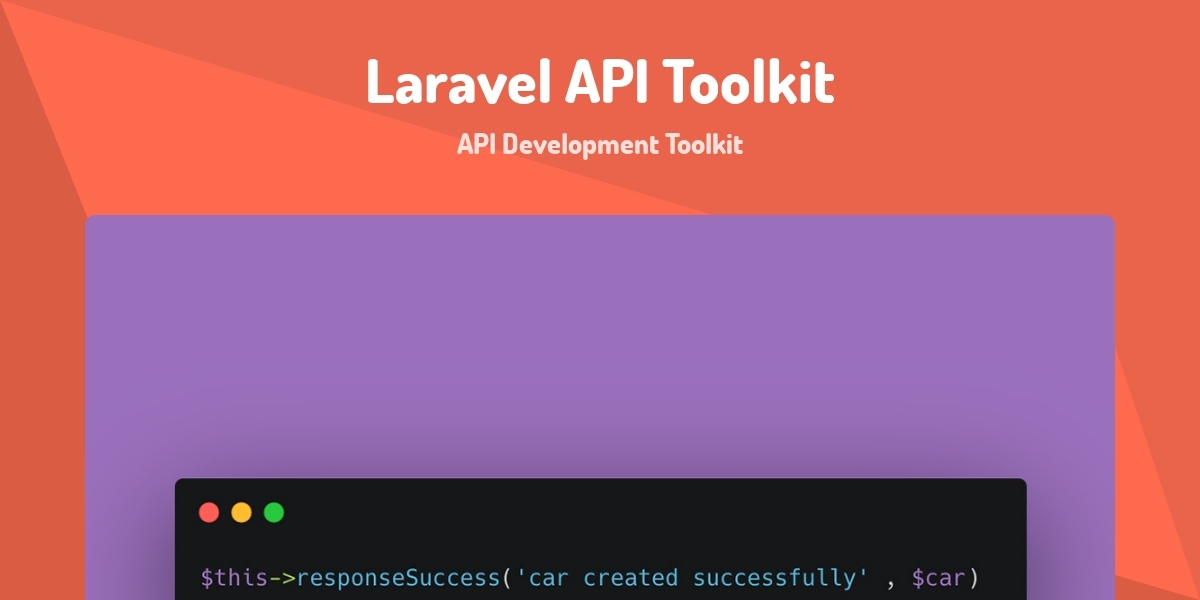 Laravel API Toolkit

API Development Toolkit

$this->responseSuccess('car created successfully' , $car)